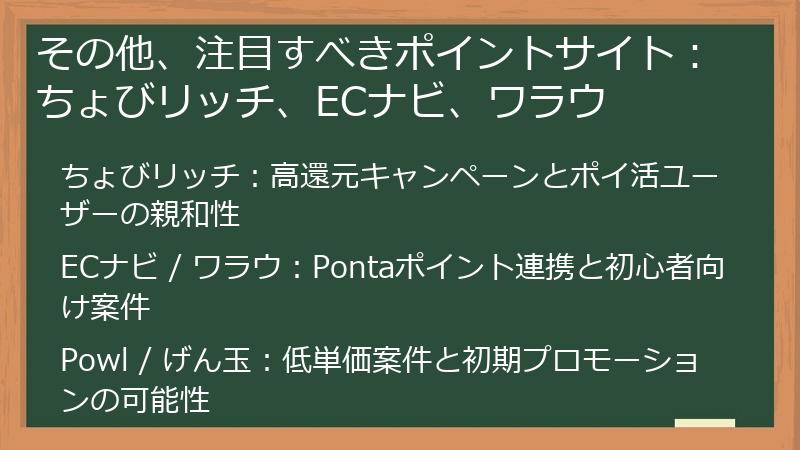 その他、注目すべきポイントサイト：ちょびリッチ、ECナビ、ワラウ

ちょびリッチ：高還元キャンペーンとポイ活ユーザーの親和性

ECナビ / ワラウ：Pontaポイント連携と初心者向け案件

Powl / げん玉：低単価案件と初期プロモーションの可能性